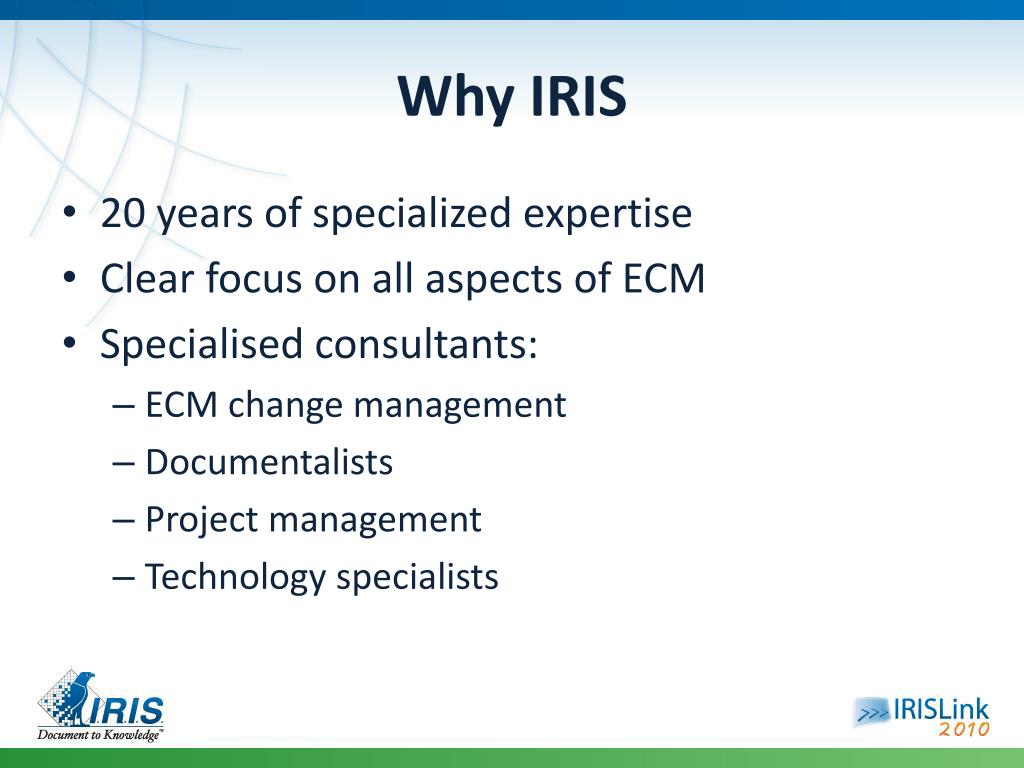 Why IRIS

• 20 years of specialized expertise
• Clear focus on all aspects of ECM
• Specialised consultants:
– ECM change management
– Documentalists
– Project management
– Technology specialists

IRIS
Document to Knowledge™

>>> IRISLink
2010